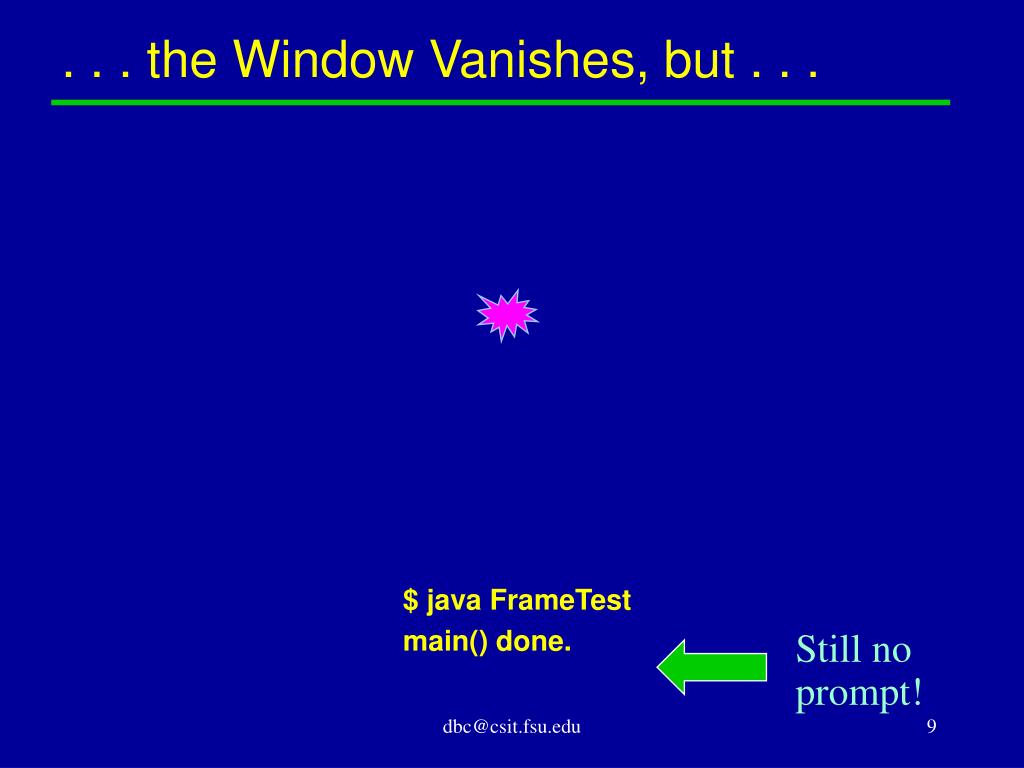 . . . the Window Vanishes, but . . .

$ java FrameTest
main() done.

Still no prompt!

dbc@csit.fsu.edu

9